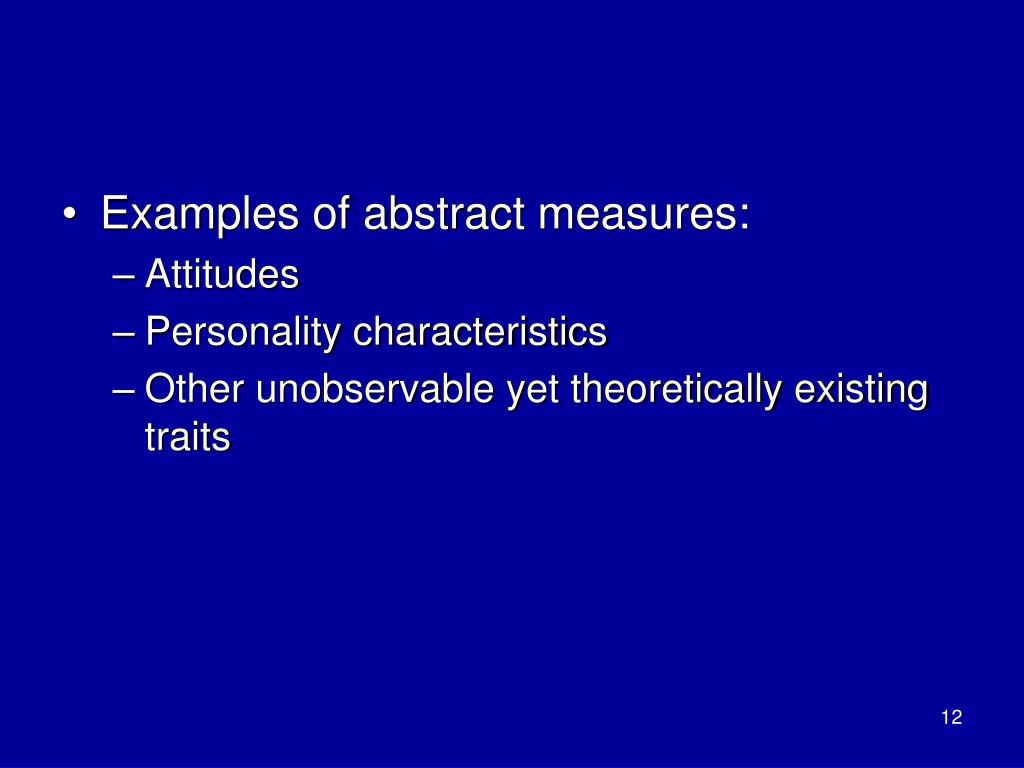 • Examples of abstract measures:
– Attitudes
– Personality characteristics
– Other unobservable yet theoretically existing traits

12